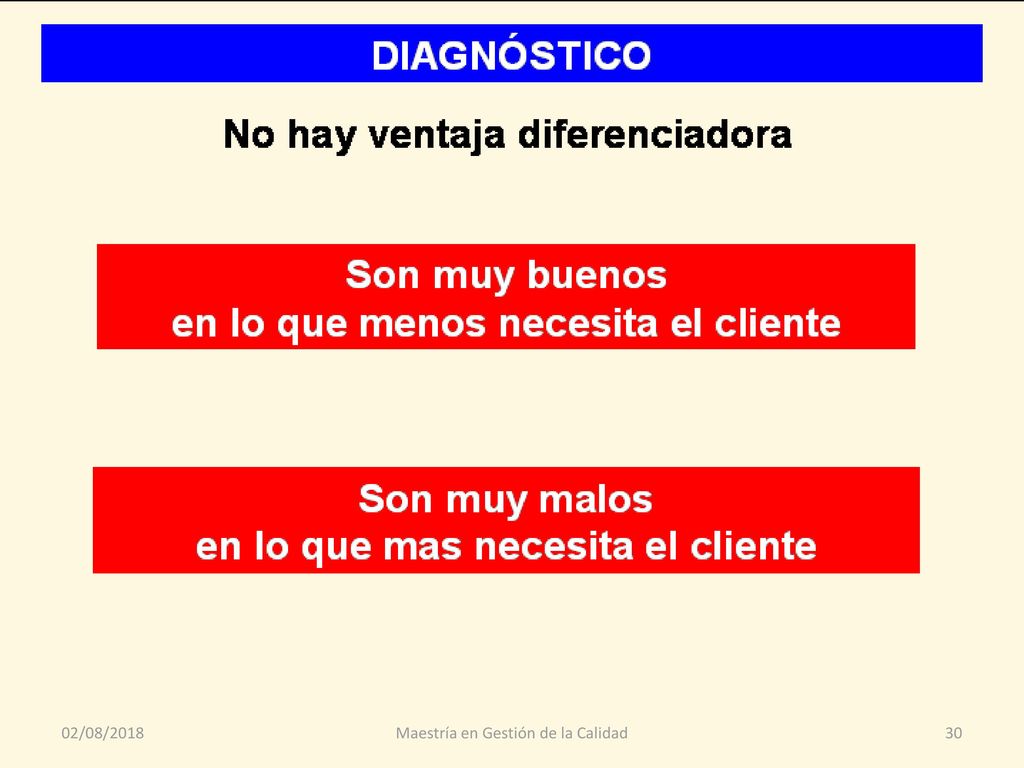 DIAGNÓSTICO

No hay ventaja diferenciadora

Son muy buenos
en lo que menos necesita el cliente

Son muy malos
en lo que mas necesita el cliente

02/08/2018

Maestría en Gestión de la Calidad

30